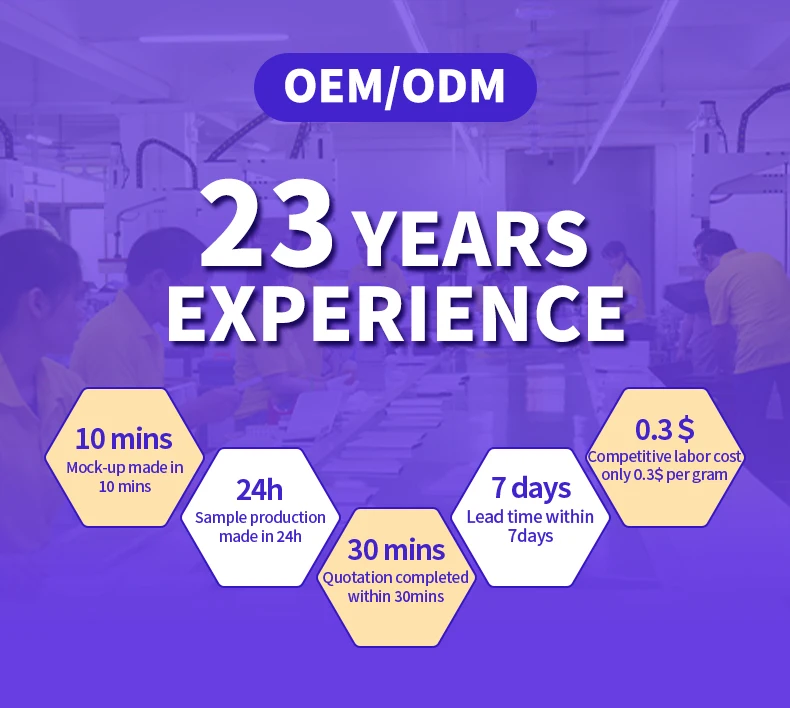 OEM/ODM

23 YEARS EXPERIENCE

10 mins
Mock-up made in 10 mins

24h
Sample production made in 24h

30 mins
Quotation completed within 30mins

7 days
Lead time within 7days

0.3 $
Competitive labor cost only 0.3$ per gram